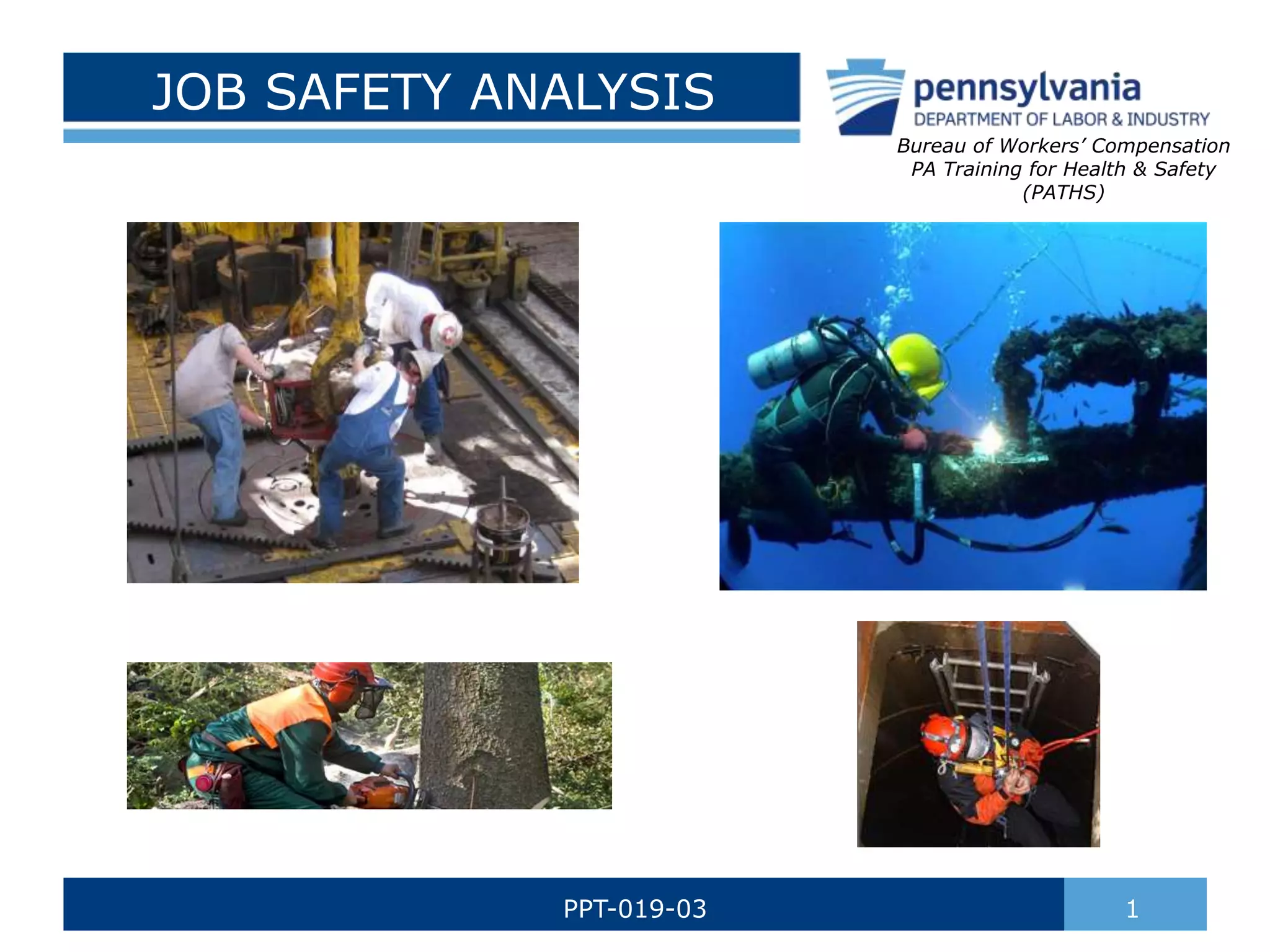 JOB SAFETY ANALYSIS

pennsylvania
DEPARTMENT OF LABOR & INDUSTRY

Bureau of Workers' Compensation
PA Training for Health & Safety
(PATHS)

PPT-019-03

1